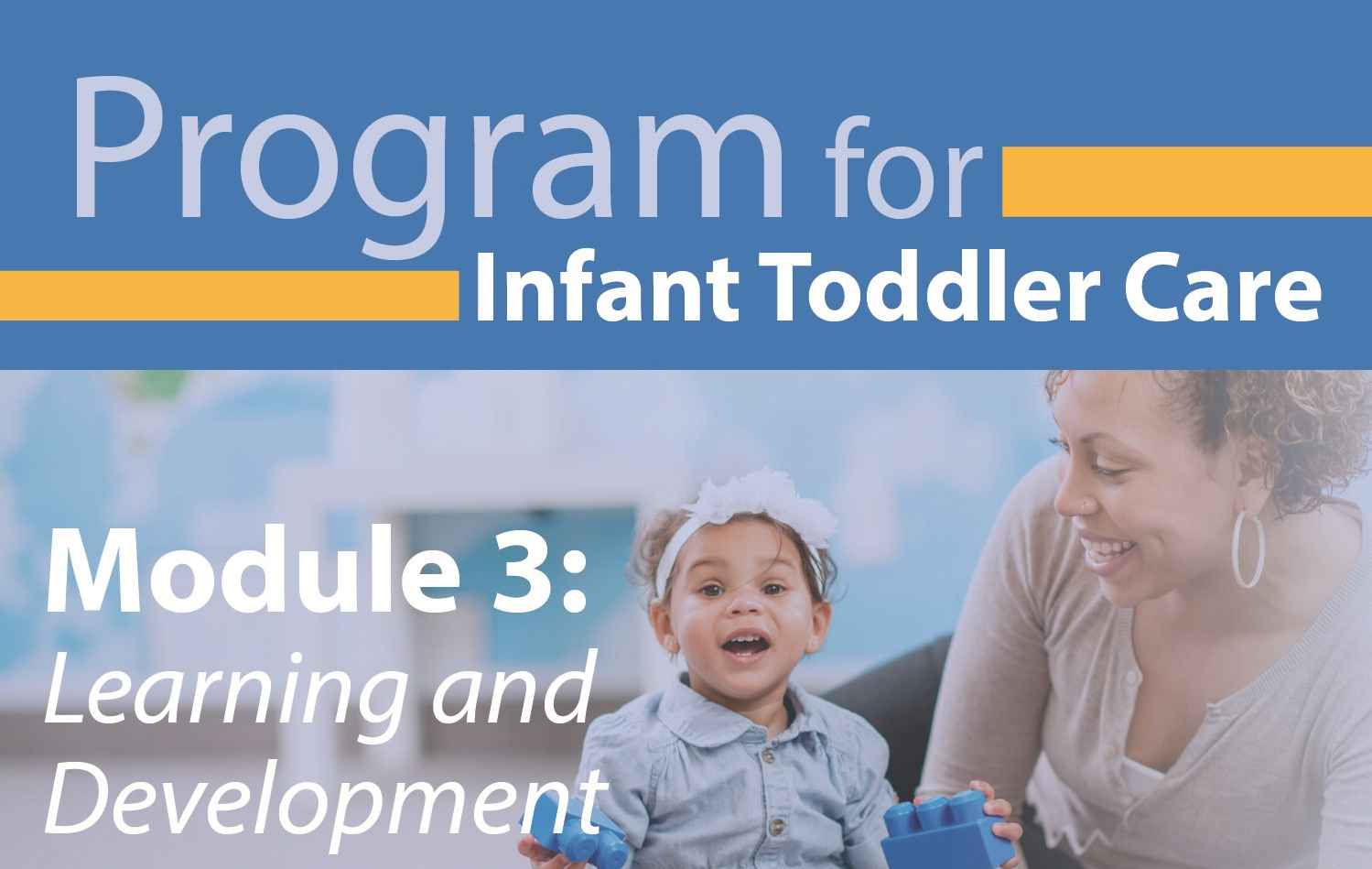 Program for Infant Toddler Care

Module 3: Learning and Development